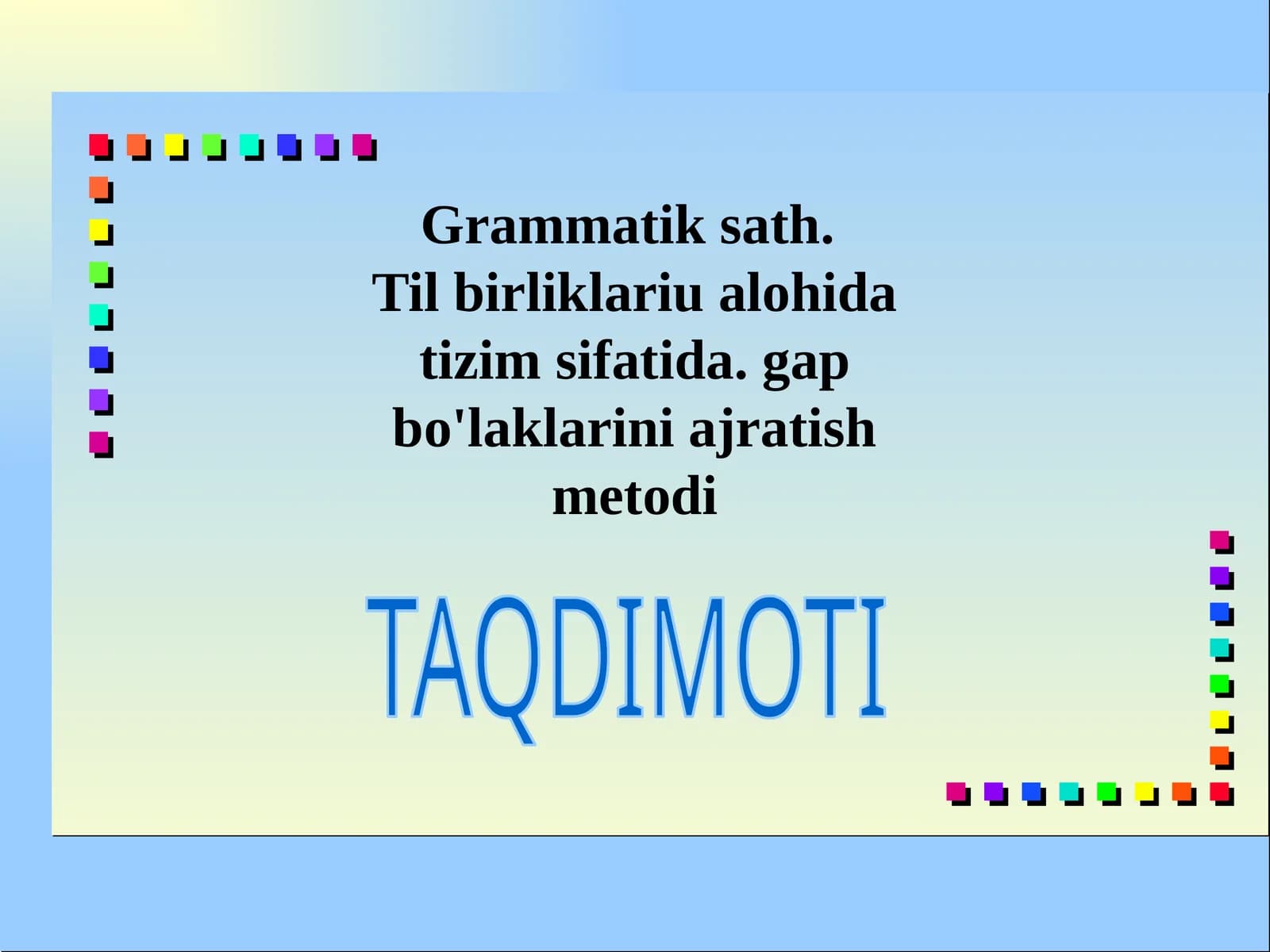 Grammatik sath.
Til birliklariu alohida tizim sifatida. gap bo'laklarini ajratish metodi

TAQDIMOTI